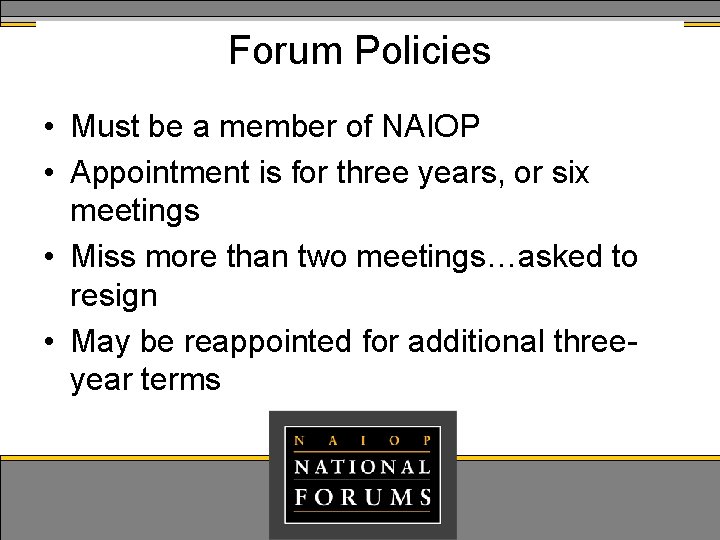 Forum Policies

• Must be a member of NAIOP
• Appointment is for three years, or six meetings
• Miss more than two meetings…asked to resign
• May be reappointed for additional three-year terms

N A I O P
NATIONAL
FORUMS